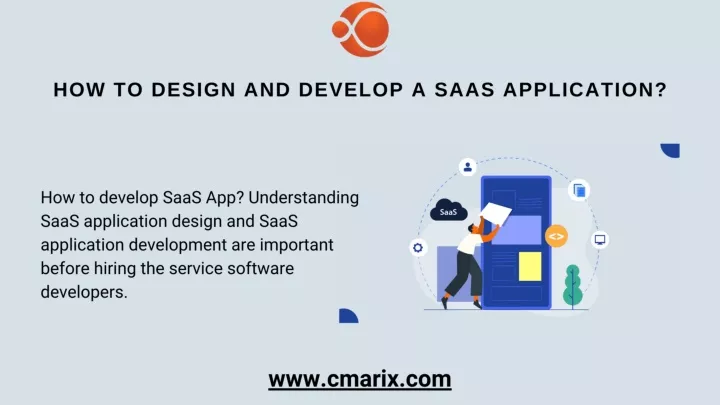 HOW TO DESIGN AND DEVELOP A SAAS APPLICATION?

How to develop SaaS App? Understanding SaaS application design and SaaS application development are important before hiring the service software developers.

SaaS

<>

www.cmarix.com